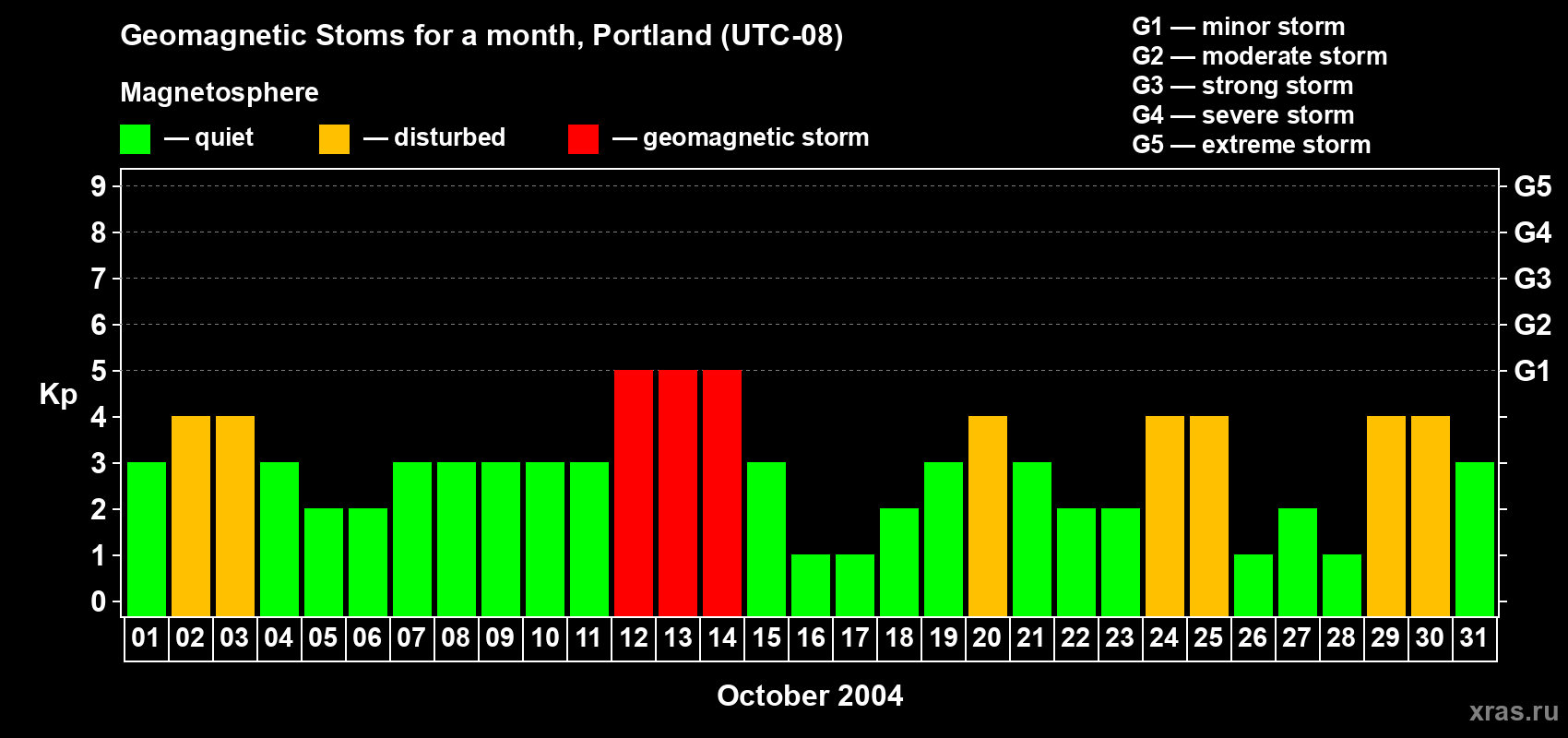 Geomagnetic Stoms for a month, Portland (UTC-08)

Magnetosphere

— quiet — disturbed — geomagnetic storm

G1 — minor storm
G2 — moderate storm
G3 — strong storm
G4 — severe storm
G5 — extreme storm

Kp

9
8
7
6
5
4
3
2
1
0

G5
G4
G3
G2
G1

01 02 03 04 05 06 07 08 09 10 11 12 13 14 15 16 17 18 19 20 21 22 23 24 25 26 27 28 29 30 31

October 2004

xras.ru